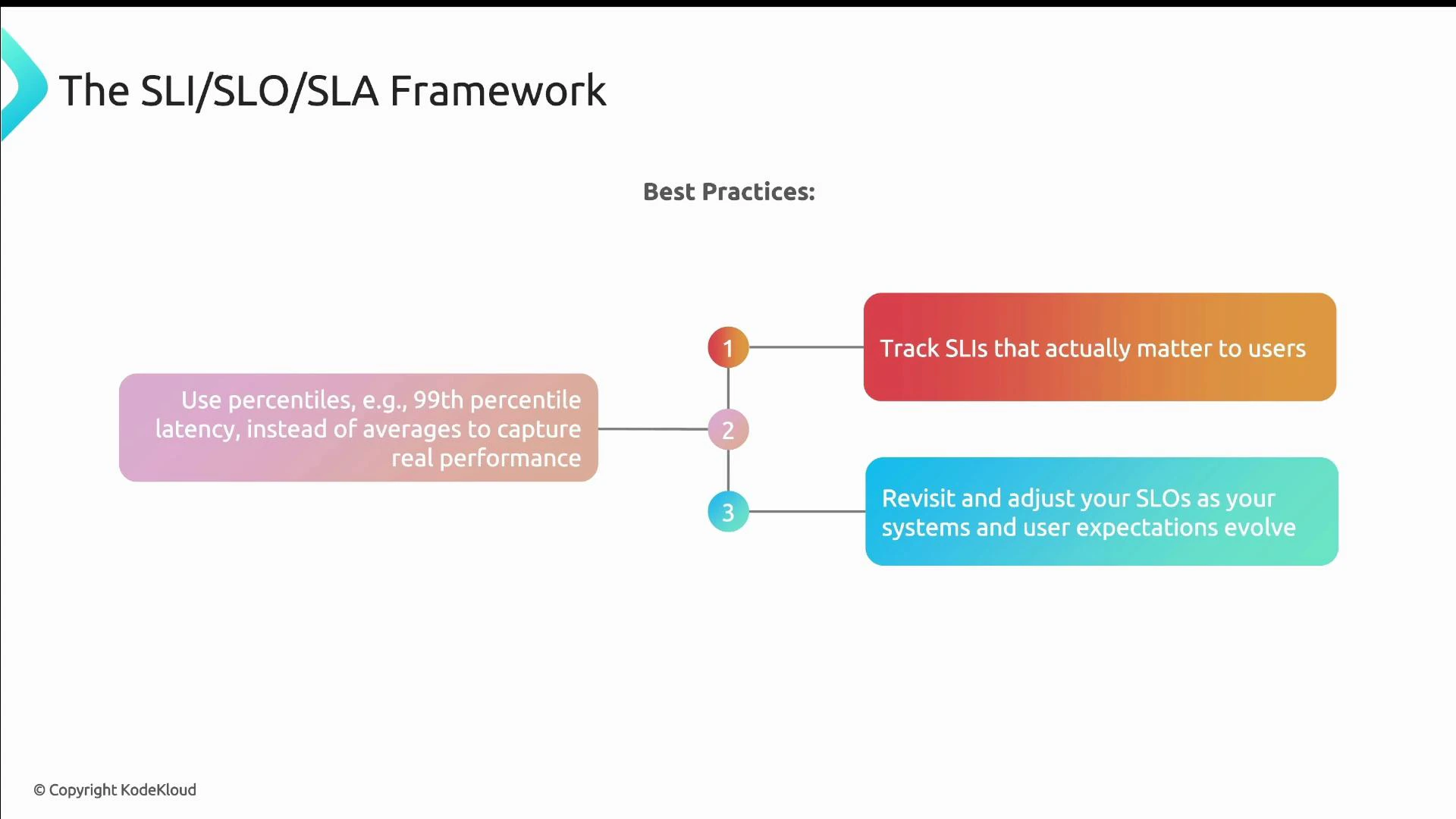 The SLI/SLO/SLA Framework

Best Practices:

1

Track SLIs that actually matter to users

2

Use percentiles, e.g., 99th percentile latency, instead of averages to capture real performance

3

Revisit and adjust your SLOs as your systems and user expectations evolve

© Copyright KodeKloud